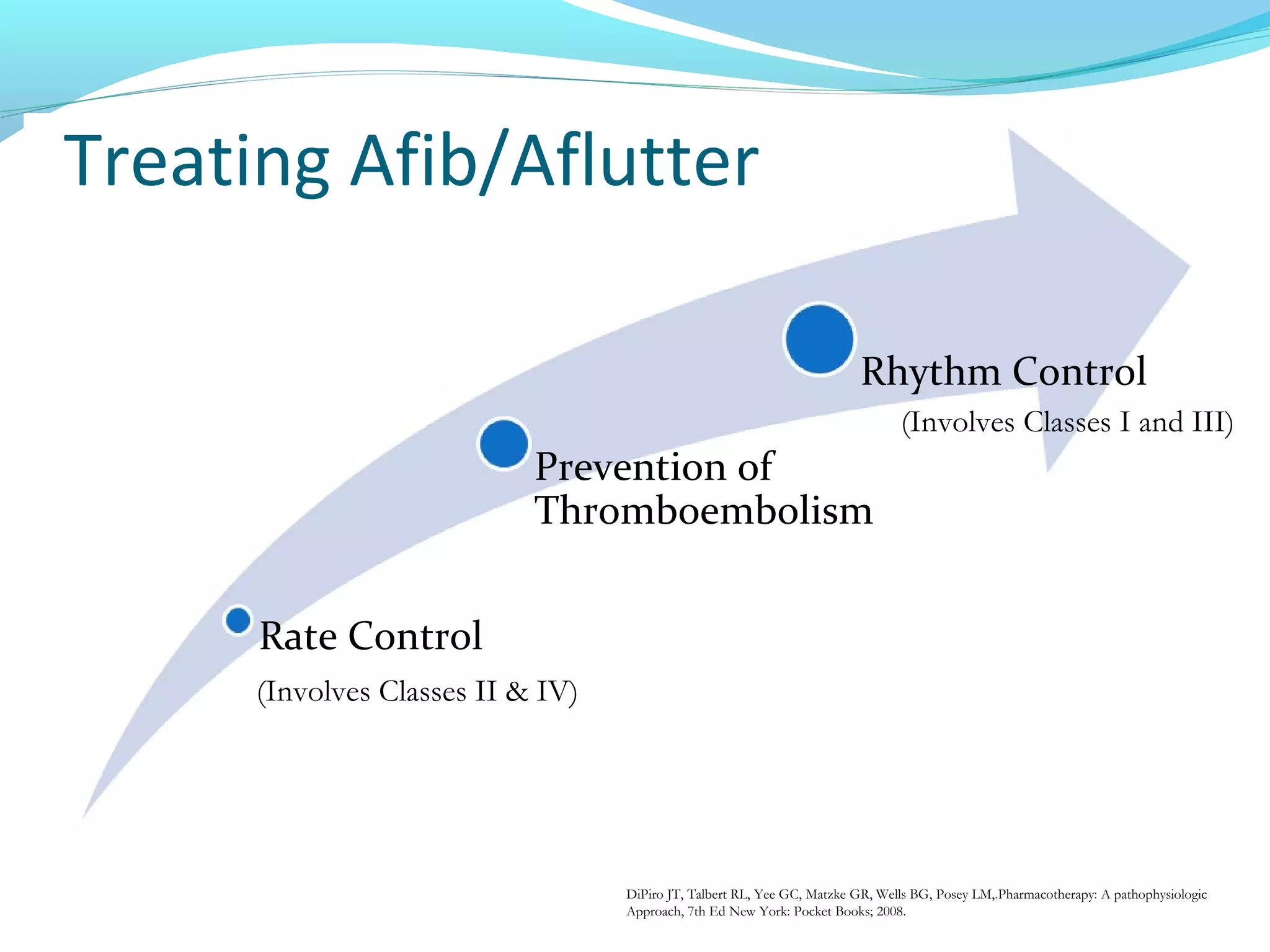 Treating Afib/Aflutter

Rate Control

(Involves Classes II & IV)

Prevention of Thromboembolism

Rhythm Control

(Involves Classes I and III)

DiPiro JT, Talbert RL, Yee GC, Matzke GR, Wells BG, Posey LM,.Pharmacotherapy: A pathophysiologic Approach, 7th Ed New York: Pocket Books; 2008.